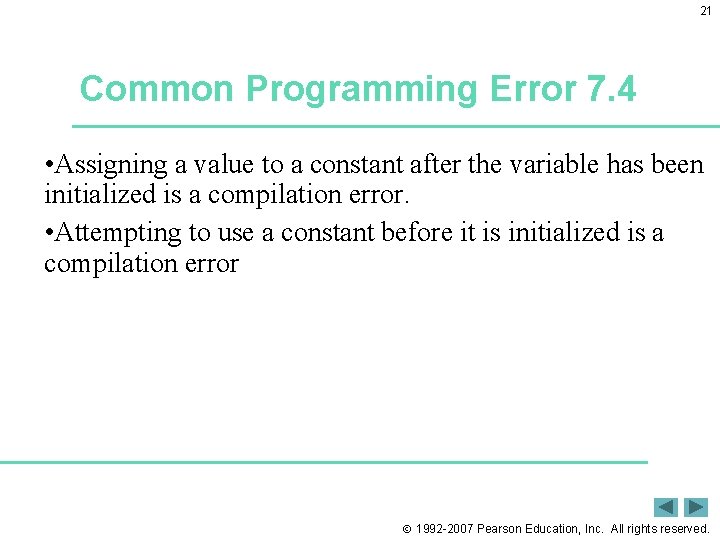 21

Common Programming Error 7.4

•Assigning a value to a constant after the variable has been initialized is a compilation error.

•Attempting to use a constant before it is initialized is a compilation error

© 1992-2007 Pearson Education, Inc. All rights reserved.